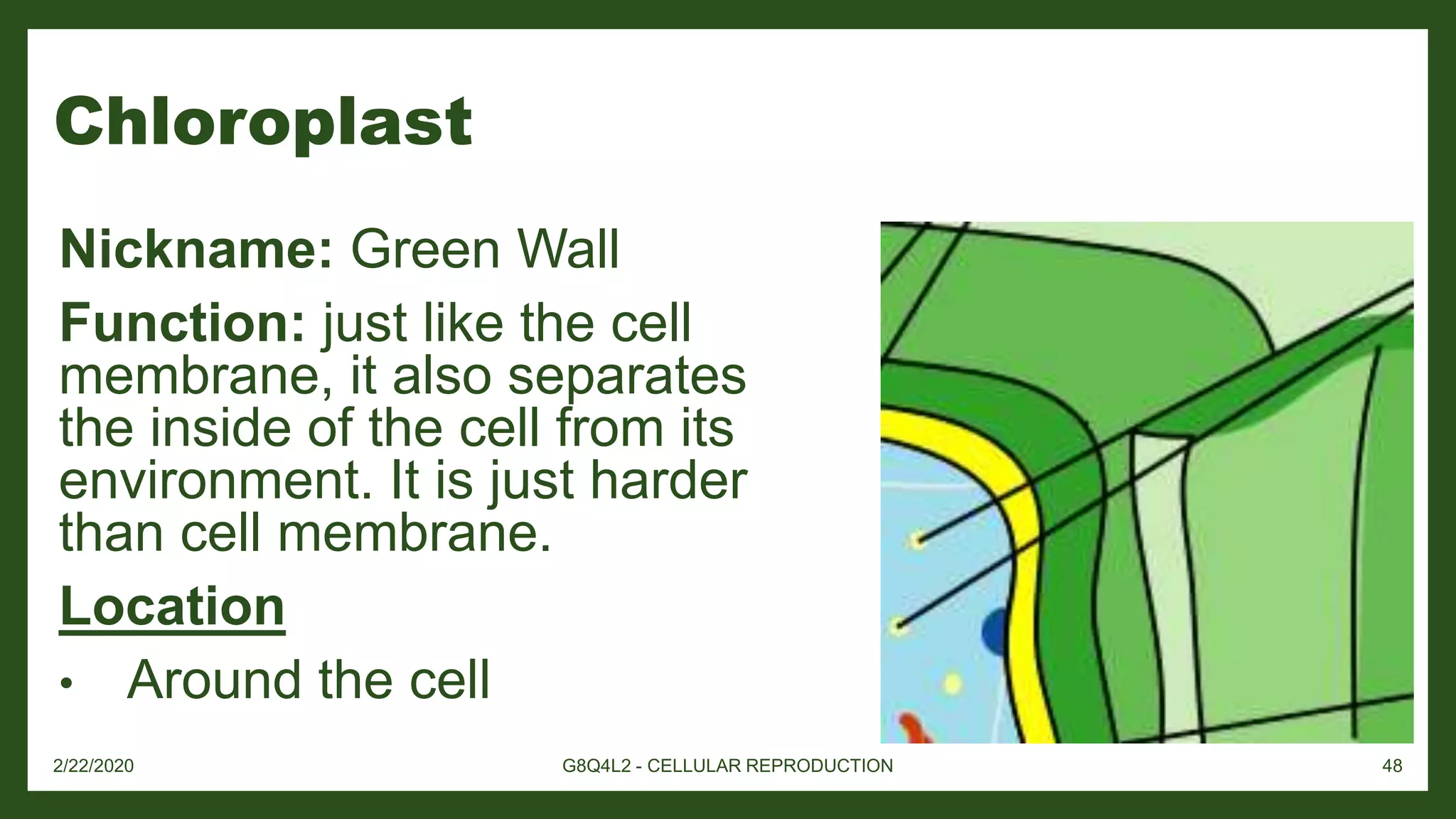 Chloroplast

Nickname: Green Wall

Function: just like the cell membrane, it also separates the inside of the cell from its environment. It is just harder than cell membrane.

Location

• Around the cell

2/22/2020

G8Q4L2 - CELLULAR REPRODUCTION

48